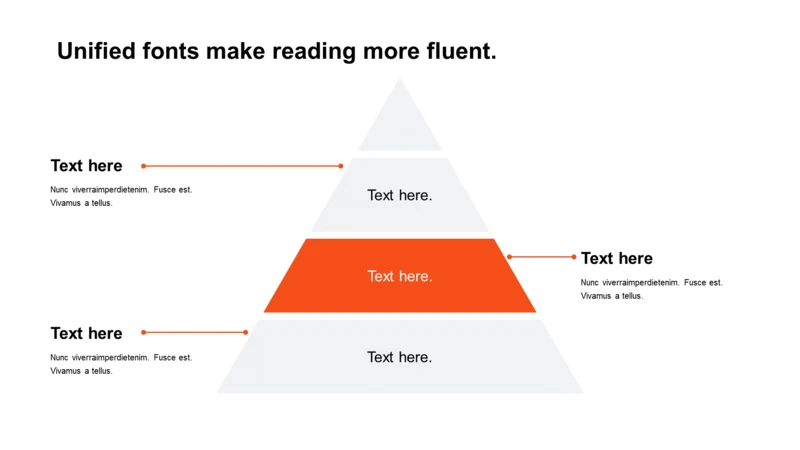 Unified fonts make reading more fluent.

Text here

Nunc viverraimperdietenim. Fusce est. Vivamus a tellus.

Text here.

Text here.

Text here

Nunc viverraimperdietenim. Fusce est. Vivamus a tellus.

Text here

Nunc viverraimperdietenim. Fusce est. Vivamus a tellus.

Text here.